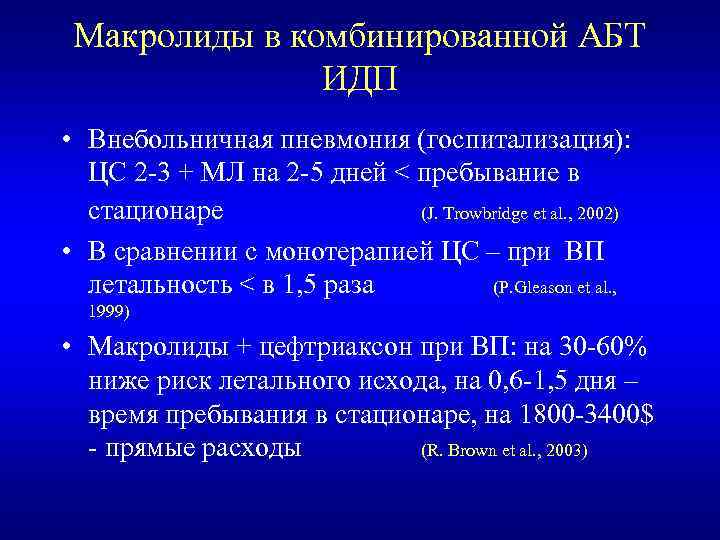 Макролиды в комбинированной АБТ ИДП

• Внебольничная пневмония (госпитализация): ЦС 2-3 + МЛ на 2-5 дней < пребывание в стационаре (J. Trowbridge et al., 2002)

• В сравнении с монотерапией ЦС – при ВП летальность < в 1,5 раза (P.Gleason et al., 1999)

• Макролиды + цефтриаксон при ВП: на 30-60% ниже риск летального исхода, на 0,6-1,5 дня – время пребывания в стационаре, на 1800-3400$ - прямые расходы (R. Brown et al., 2003)